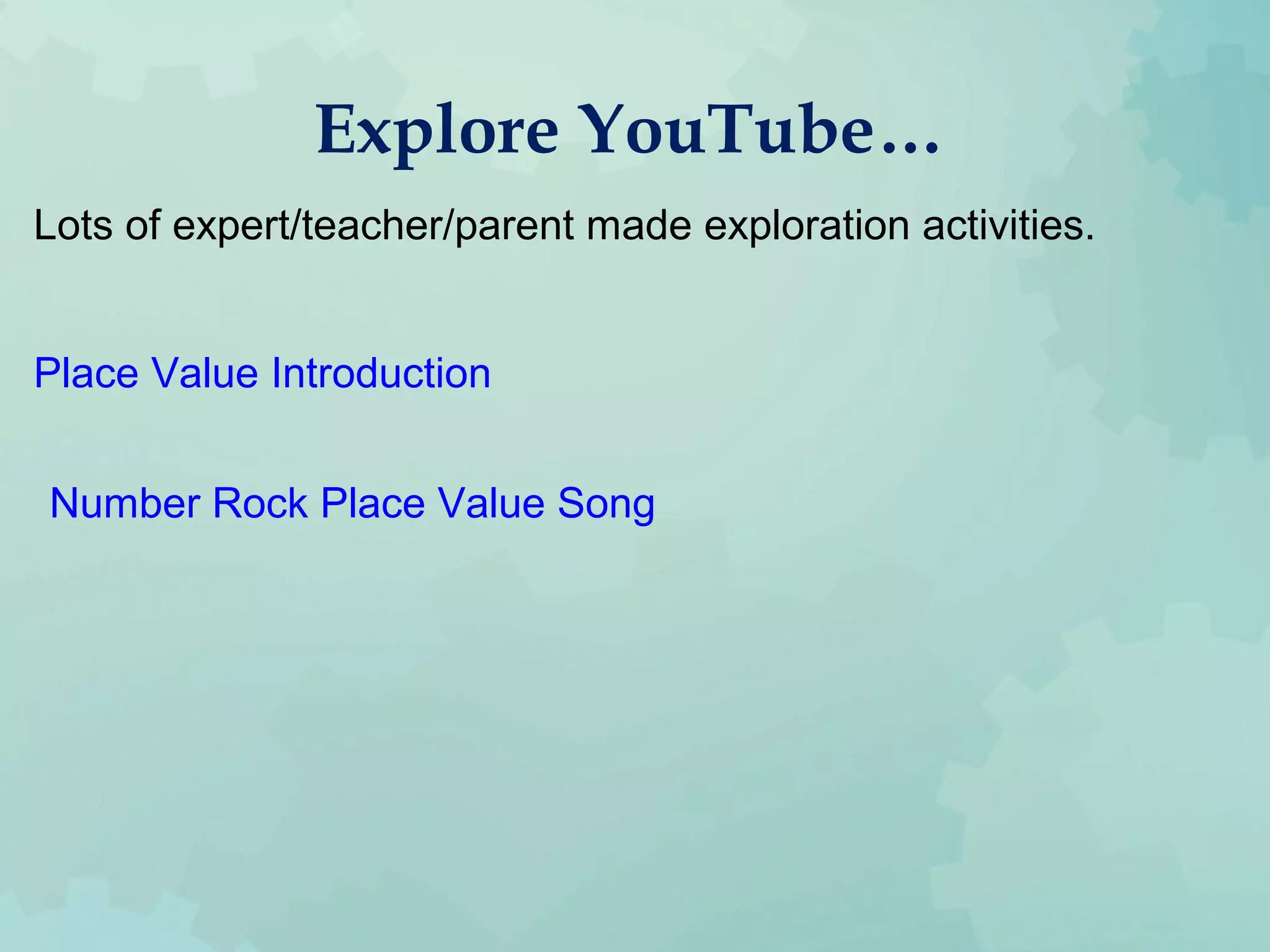 Explore YouTube…

Lots of expert/teacher/parent made exploration activities.

Place Value Introduction

Number Rock Place Value Song